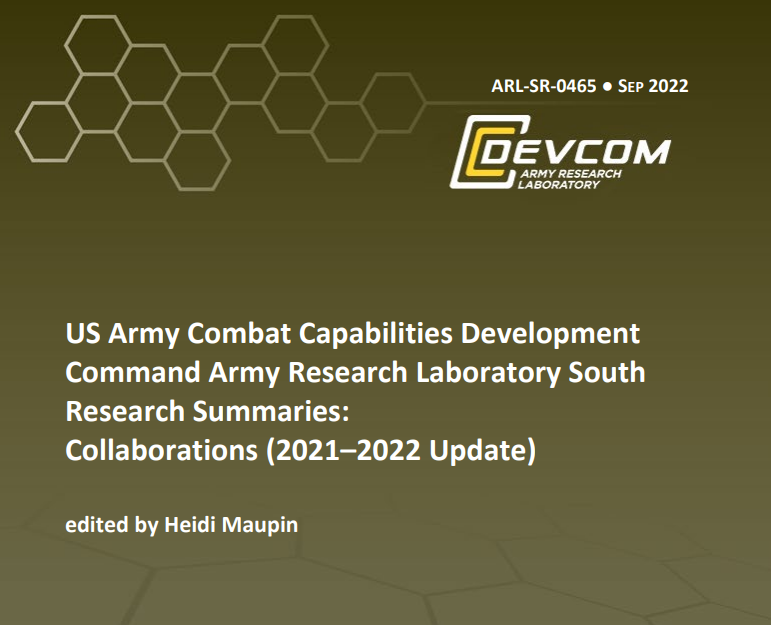 ARL-SR-0465 ● SEP 2022

DEVCOM
ARMY RESEARCH LABORATORY

US Army Combat Capabilities Development Command Army Research Laboratory South Research Summaries:
Collaborations (2021–2022 Update)

edited by Heidi Maupin